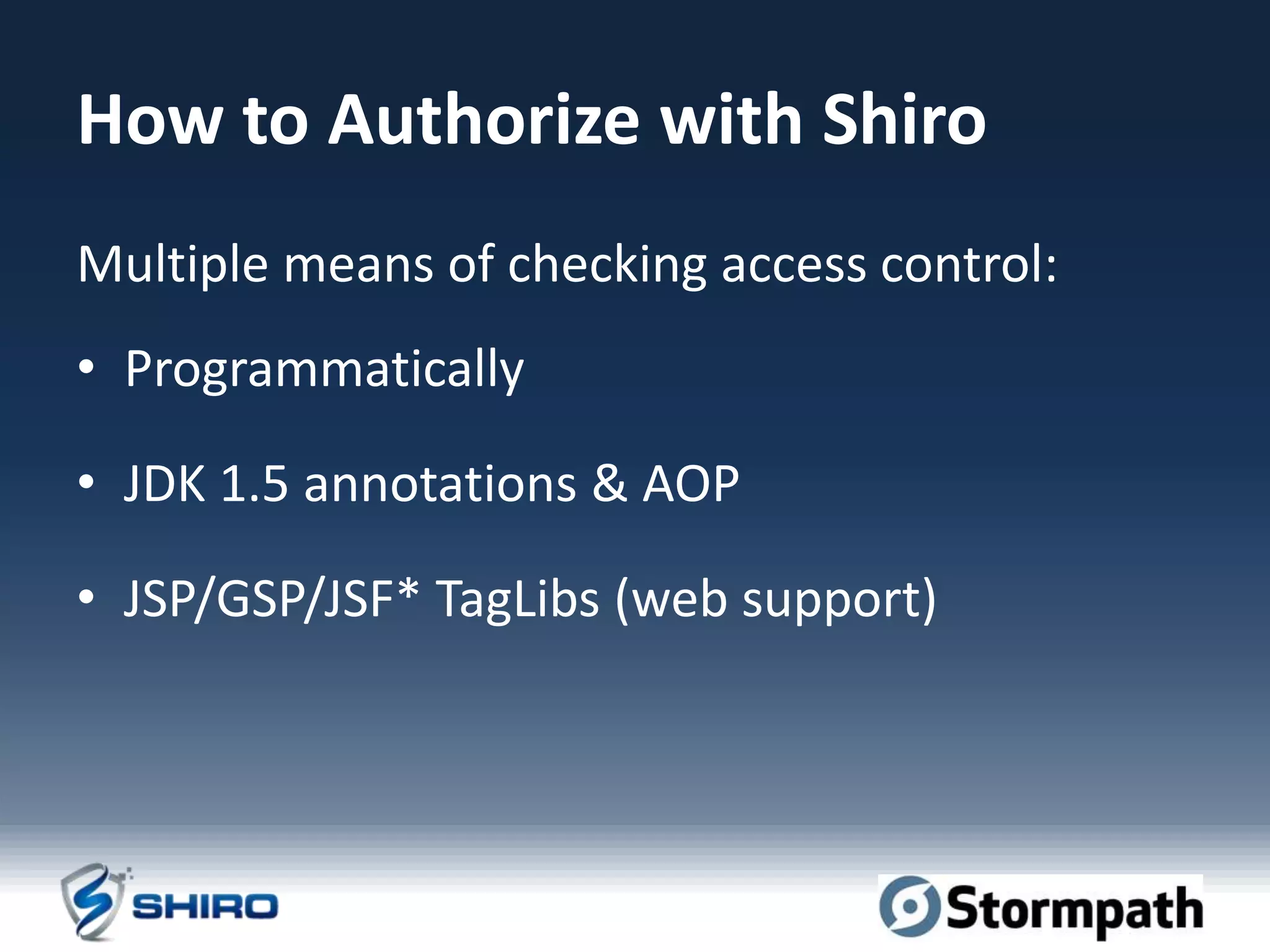 How to Authorize with Shiro

Multiple means of checking access control:

• Programmatically

• JDK 1.5 annotations & AOP

• JSP/GSP/JSF* TagLibs (web support)

SHIRO

Stormpath